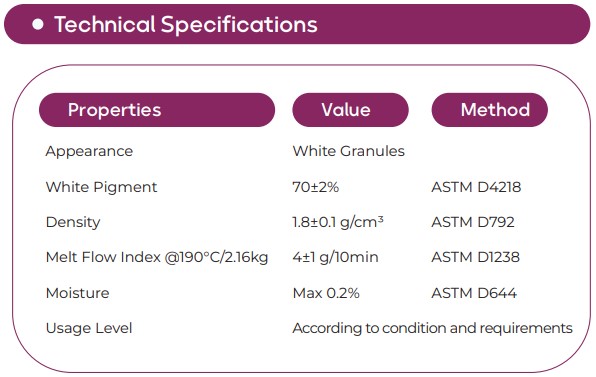 Technical Specifications

| Properties | Value | Method |
|---|---|---|
| Appearance | White Granules | |
| White Pigment | 70±2% | ASTM D4218 |
| Density | 1.8±0.1 g/cm³ | ASTM D792 |
| Melt Flow Index @190°C/2.16kg | 4±1 g/10min | ASTM D1238 |
| Moisture | Max 0.2% | ASTM D644 |
| Usage Level | According to condition and requirements | |